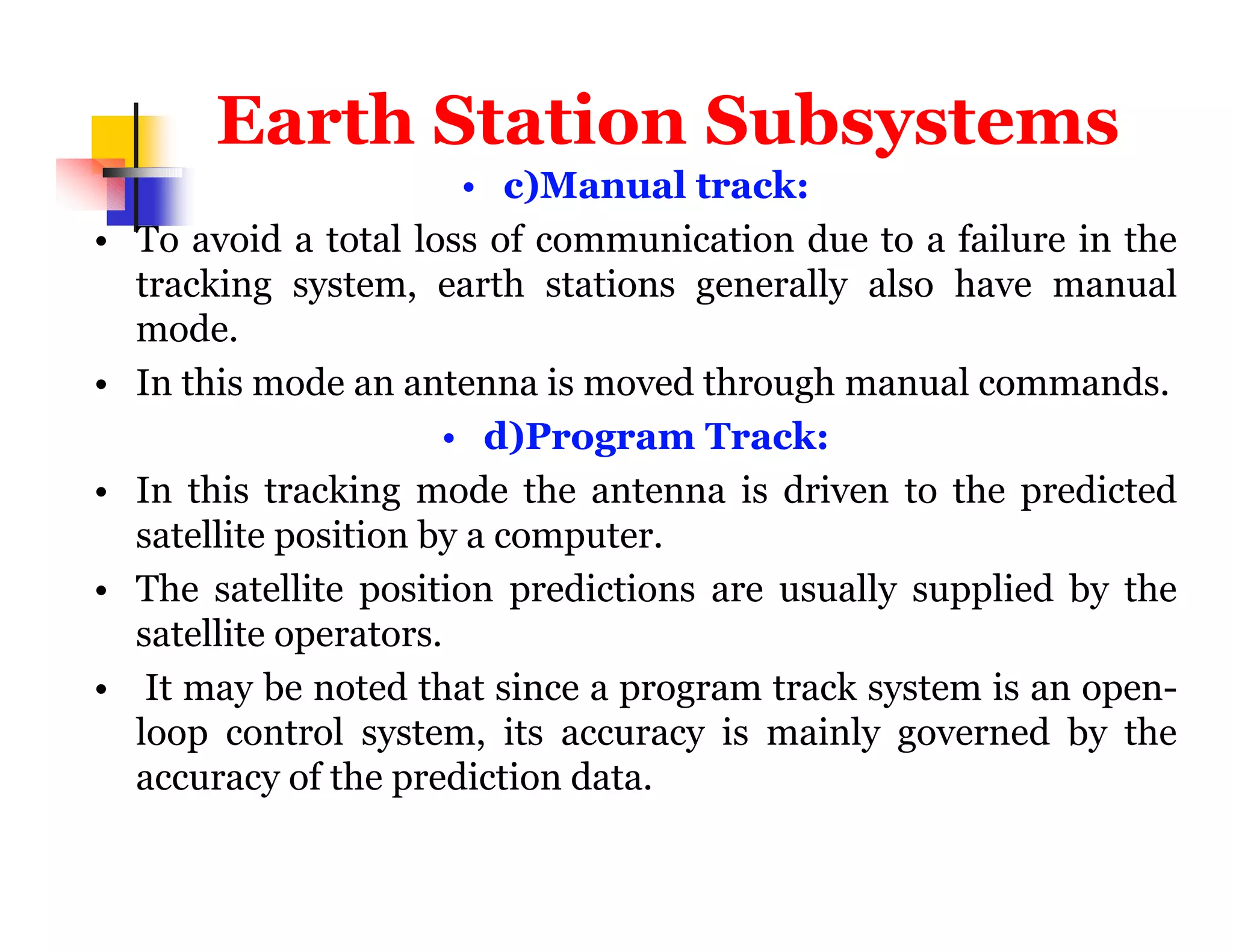 Earth Station Subsystems

• c)Manual track:

• To avoid a total loss of communication due to a failure in the tracking system, earth stations generally also have manual mode.

• In this mode an antenna is moved through manual commands.

• d)Program Track:

• In this tracking mode the antenna is driven to the predicted satellite position by a computer.

• The satellite position predictions are usually supplied by the satellite operators.

• It may be noted that since a program track system is an open-loop control system, its accuracy is mainly governed by the accuracy of the prediction data.